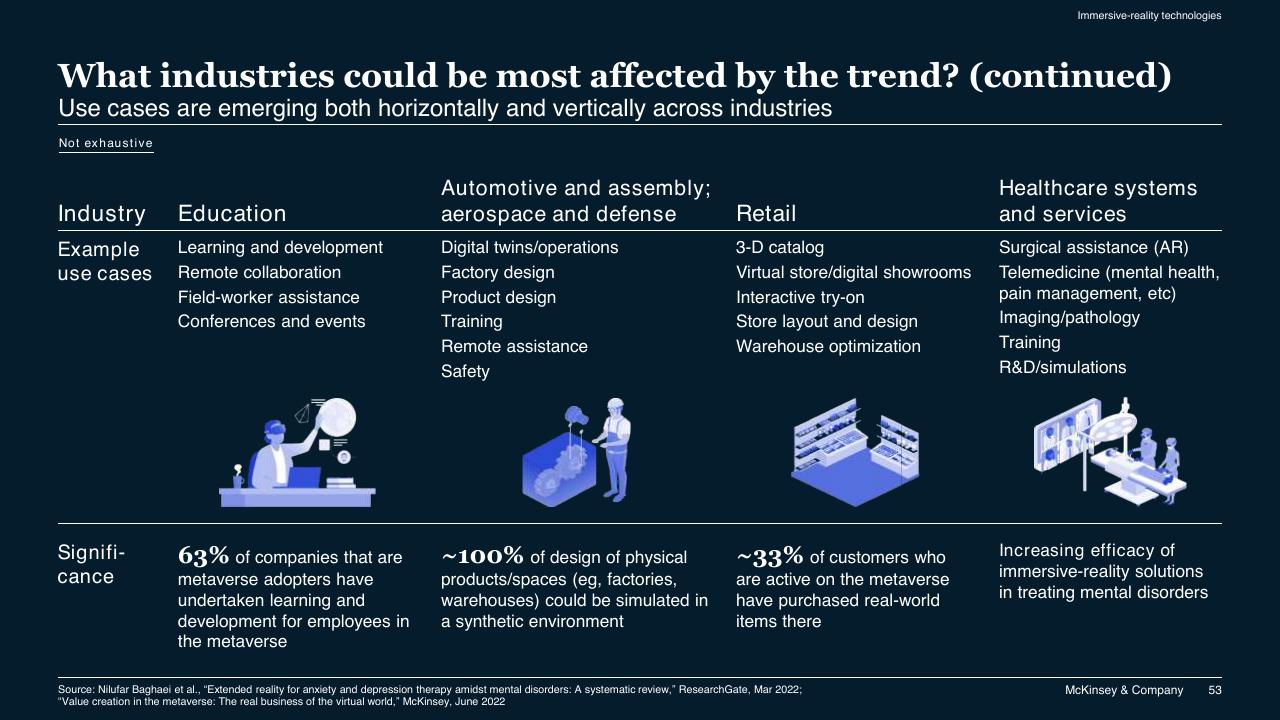 Immersive-reality technologies

What industries could be most affected by the trend? (continued)

Use cases are emerging both horizontally and vertically across industries

Not exhaustive

| Industry | Education | Automotive and assembly; aerospace and defense | Retail | Healthcare systems and services |
|---|---|---|---|---|
| Example use cases | Learning and development Remote collaboration Field-worker assistance Conferences and events | Digital twins/operations Factory design Product design Training Remote assistance Safety | 3-D catalog Virtual store/digital showrooms Interactive try-on Store layout and design Warehouse optimization | Surgical assistance (AR) Telemedicine (mental health, pain management, etc) Imaging/pathology Training R&D/simulations |
| Significance | 63% of companies that are metaverse adopters have undertaken learning and development for employees in the metaverse | ~100% of design of physical products/spaces (eg, factories, warehouses) could be simulated in a synthetic environment | ~33% of customers who are active on the metaverse have purchased real-world items there | Increasing efficacy of immersive-reality solutions in treating mental disorders |

Source: Nilufar Baghaei et al., "Extended reality for anxiety and depression therapy amidst mental disorders: A systematic review," ResearchGate, Mar 2022; "Value creation in the metaverse: The real business of the virtual world," McKinsey, June 2022

McKinsey & Company 53